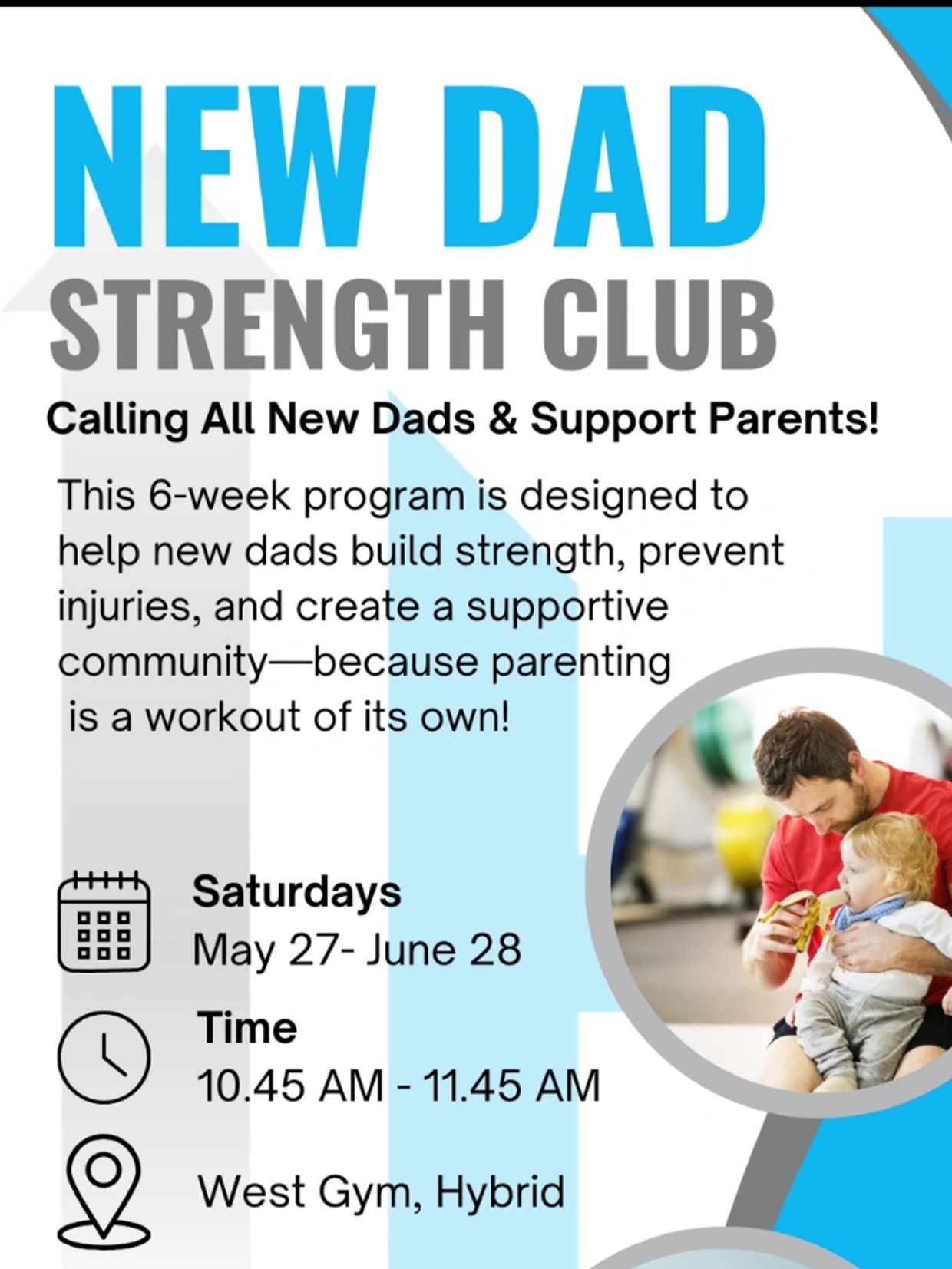 NEW DAD
STRENGTH CLUB

Calling All New Dads & Support Parents!

This 6-week program is designed to help new dads build strength, prevent injuries, and create a supportive community—because parenting is a workout of its own!

Saturdays
May 27- June 28

Time
10.45 AM - 11.45 AM

West Gym, Hybrid